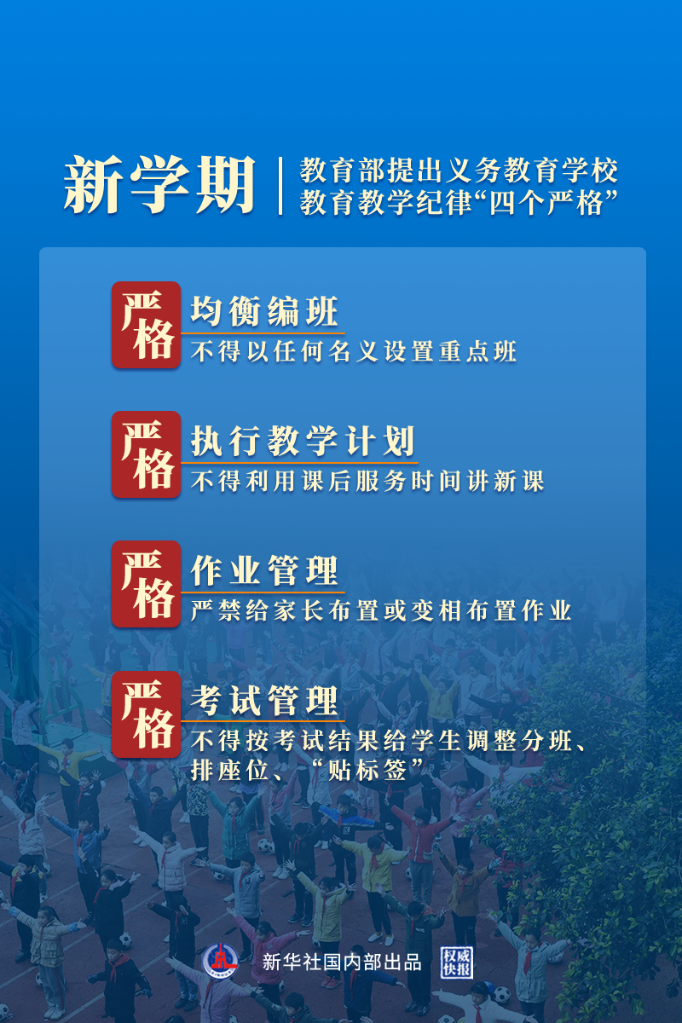 新学期

教育部提出义务教育学校教育教学纪律“四个严格”

严格

均衡编班

不得以任何名义设置重点班

严格

执行教学计划

不得利用课后服务时间讲新课

严格

作业管理

严禁给家长布置或变相布置作业

严格

考试管理

不得按考试结果给学生调整分班、排座位、“贴标签”

新华社国内部出品

权威快报